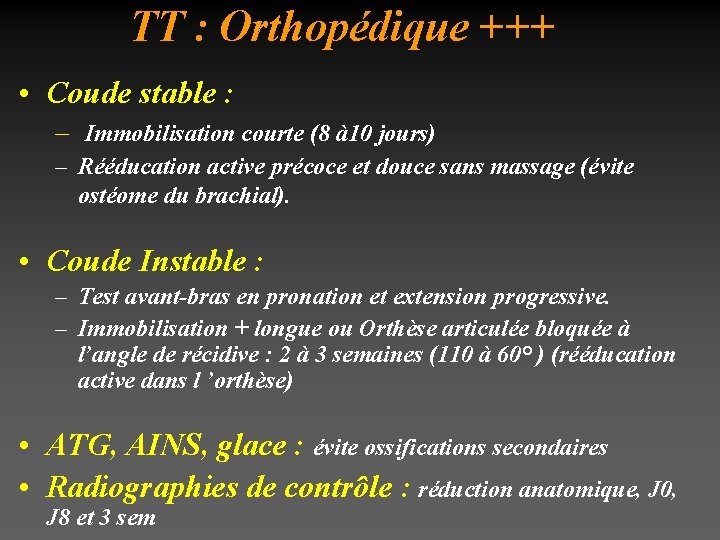 TT : Orthopédique +++

• Coude stable :
– Immobilisation courte (8 à10 jours)
– Rééducation active précoce et douce sans massage (évite ostéome du brachial).

• Coude Instable :
– Test avant-bras en pronation et extension progressive.
– Immobilisation + longue ou Orthèse articulée bloquée à l'angle de récidive : 2 à 3 semaines (110 à 60° ) (rééducation active dans l 'orthèse)

• ATG, AINS, glace : évite ossifications secondaires
• Radiographies de contrôle : réduction anatomique, J0, J8 et 3 sem